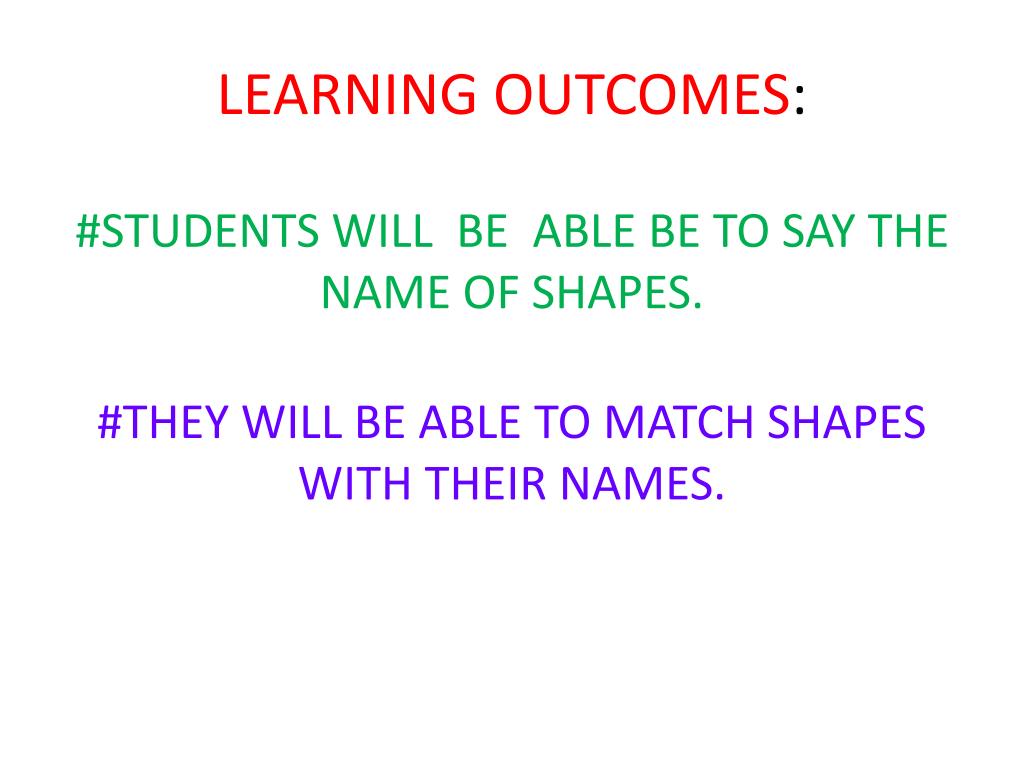 LEARNING OUTCOMES:

#STUDENTS WILL BE ABLE BE TO SAY THE NAME OF SHAPES.

#THEY WILL BE ABLE TO MATCH SHAPES WITH THEIR NAMES.